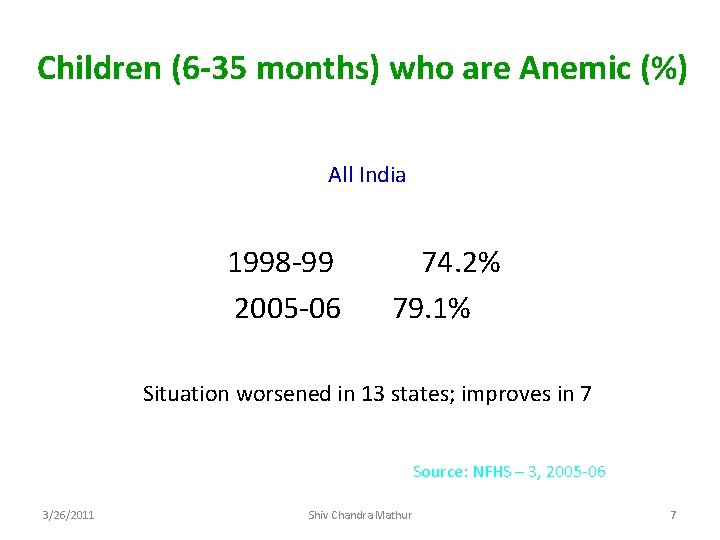 Children (6-35 months) who are Anemic (%)

All India

1998-99 74.2%
2005-06 79.1%

Situation worsened in 13 states; improves in 7

Source: NFHS – 3, 2005-06

3/26/2011 Shiv Chandra Mathur 7